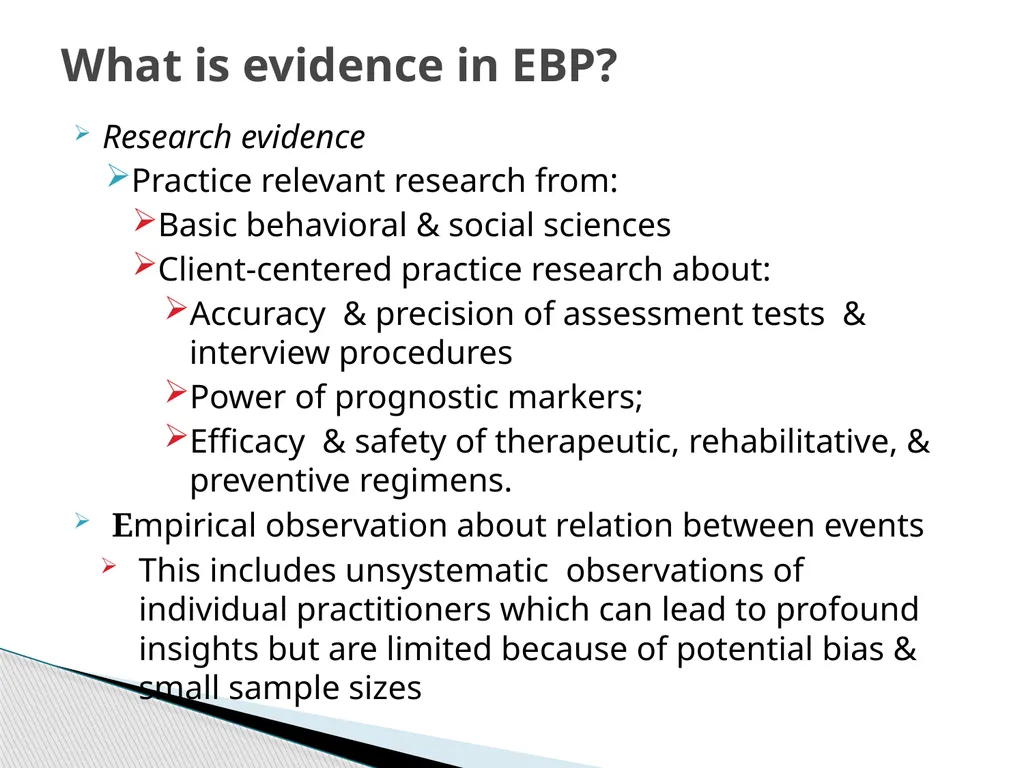 What is evidence in EBP?

Research evidence

Practice relevant research from:

Basic behavioral & social sciences

Client-centered practice research about:

Accuracy & precision of assessment tests & interview procedures

Power of prognostic markers;

Efficacy & safety of therapeutic, rehabilitative, & preventive regimens.

Empirical observation about relation between events

This includes unsystematic observations of individual practitioners which can lead to profound insights but are limited because of potential bias & small sample sizes